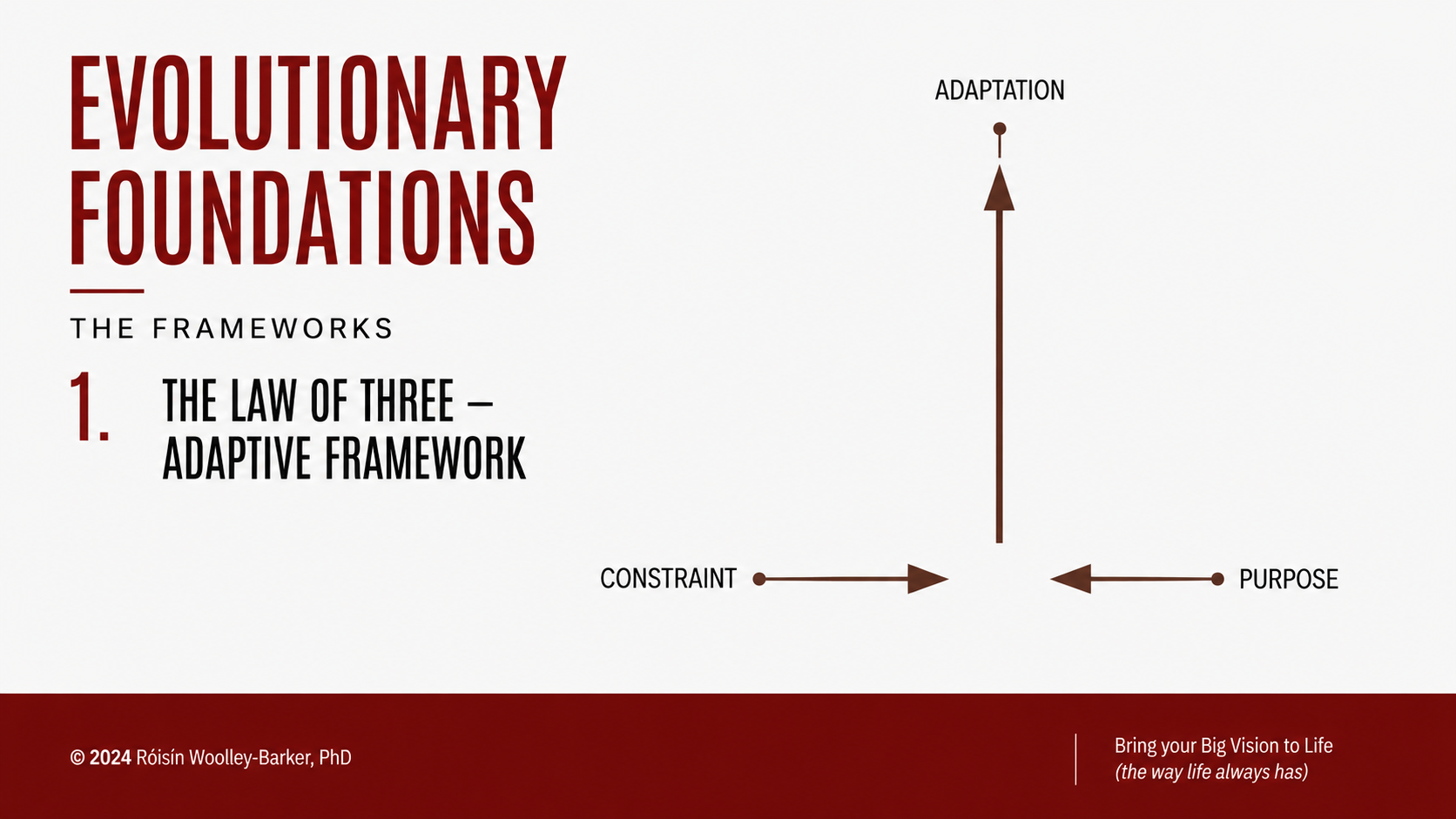 EVOLUTIONARY FOUNDATIONS

THE FRAMEWORKS

1. THE LAW OF THREE – ADAPTIVE FRAMEWORK

ADAPTATION

CONSTRAINT

PURPOSE

© 2024 Róisín Woolley-Barker, PhD

Bring your Big Vision to Life
(the way life always has)